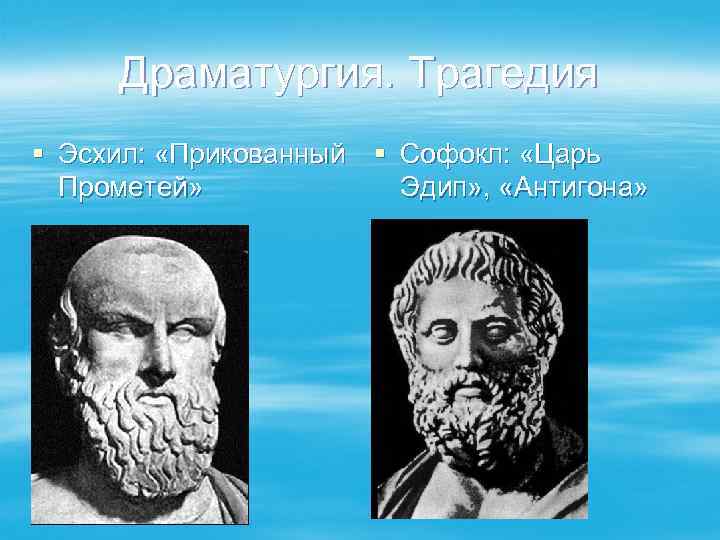 Драматургия. Трагедия

▪ Эсхил: «Прикованный Прометей»

▪ Софокл: «Царь Эдип», «Антигона»